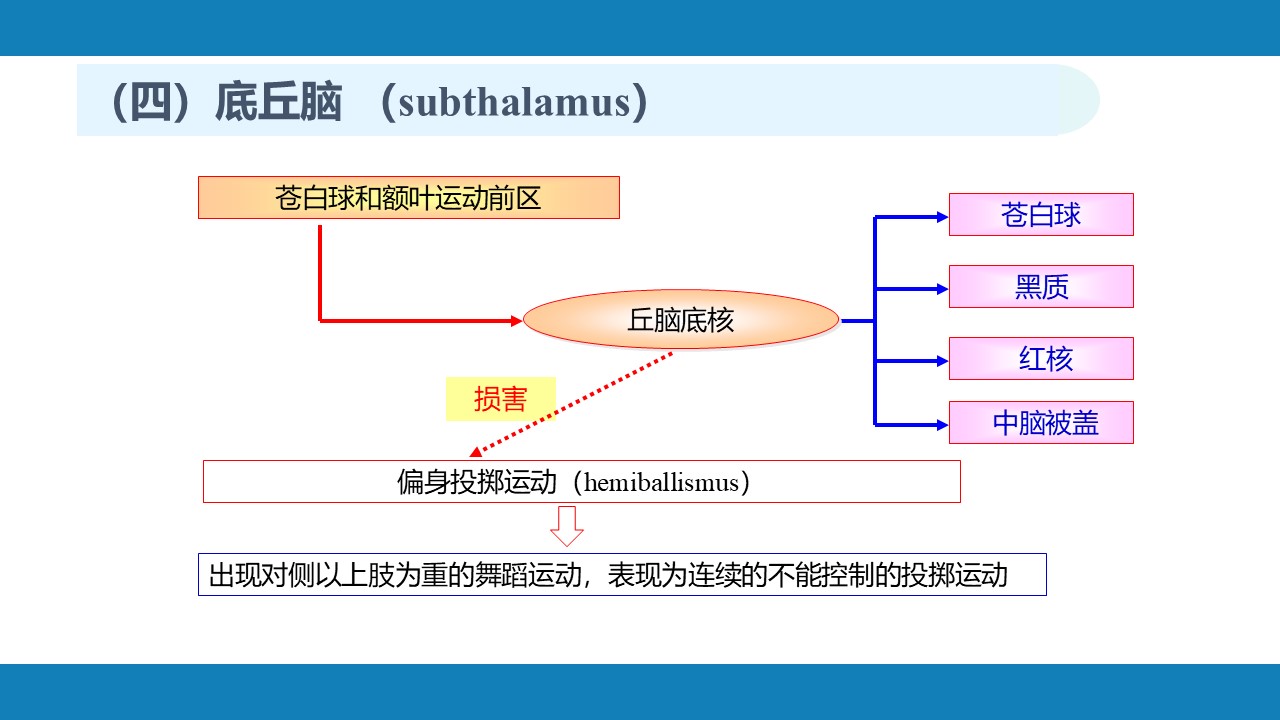 （四）底丘脑 （subthalamus）

苍白球和额叶运动前区

丘脑底核

苍白球

黑质

红核

中脑被盖

损害

偏身投掷运动（hemiballismus）

出现对侧以上肢为重的舞蹈运动，表现为连续的不能控制的投掷运动